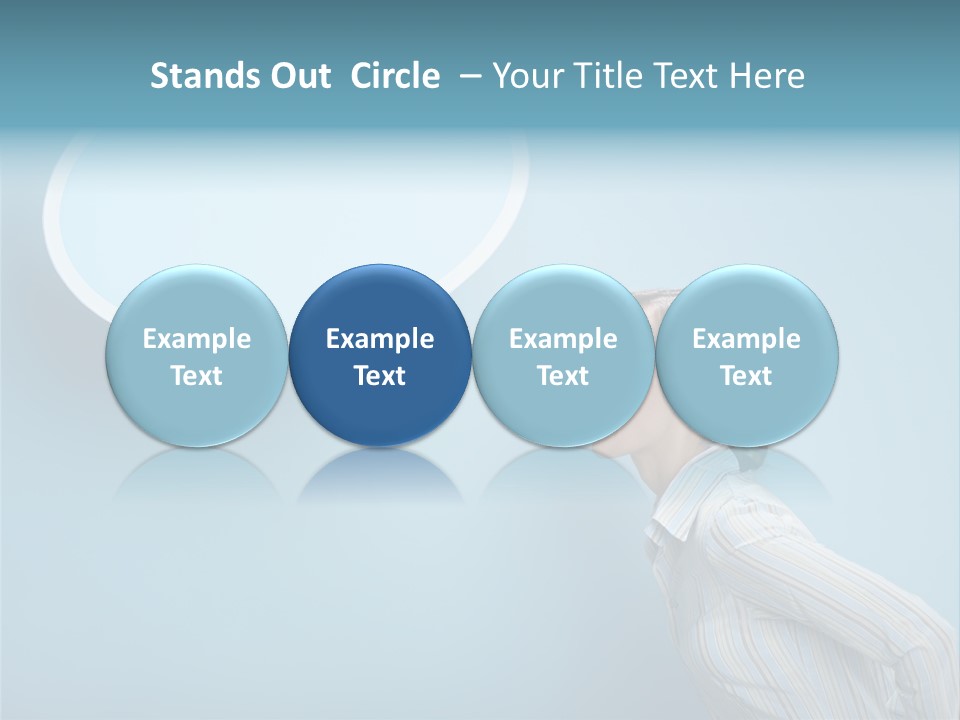 Stands Out Circle – Your Title Text Here

Example Text

Example Text

Example Text

Example Text